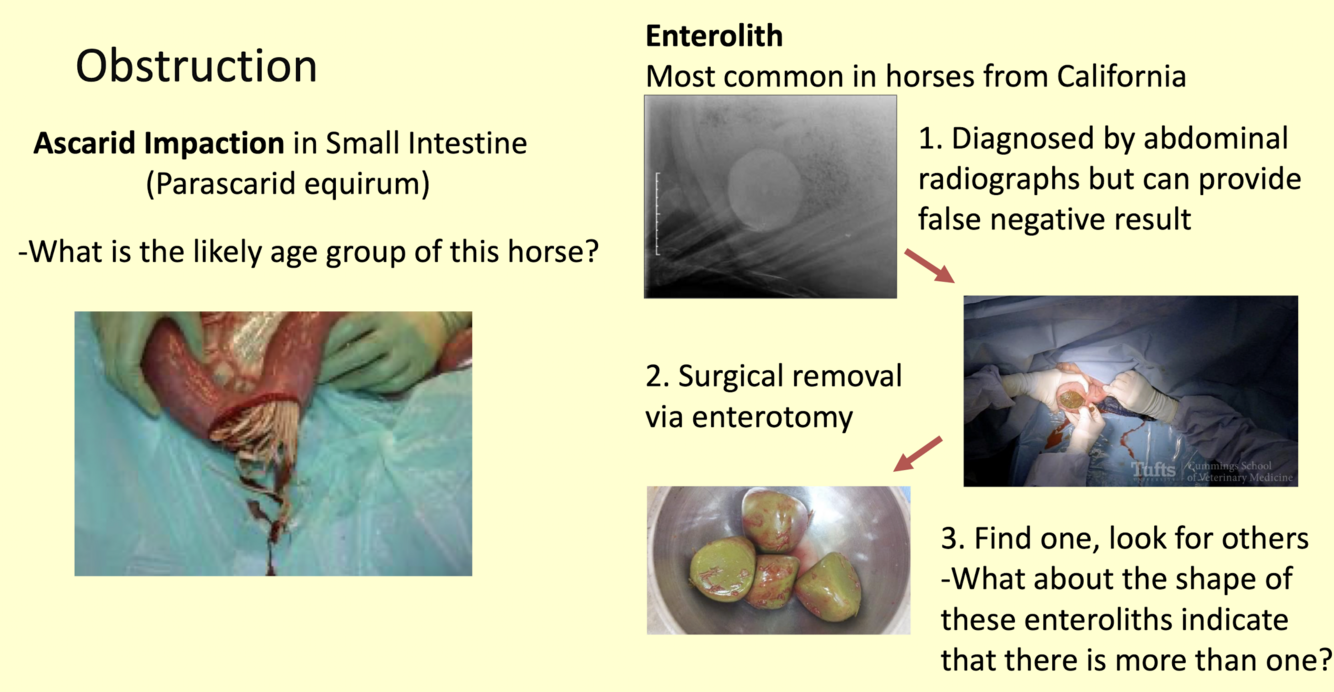 Obstruction

**Ascarid Impaction** in Small Intestine (Parascarid equirum)

-What is the likely age group of this horse?

**Enterolith**
Most common in horses from California

1. Diagnosed by abdominal radiographs but can provide false negative result

Tufts Cummings School of Veterinary Medicine

2. Surgical removal via enterotomy

3. Find one, look for others
-What about the shape of these enteroliths indicate that there is more than one?